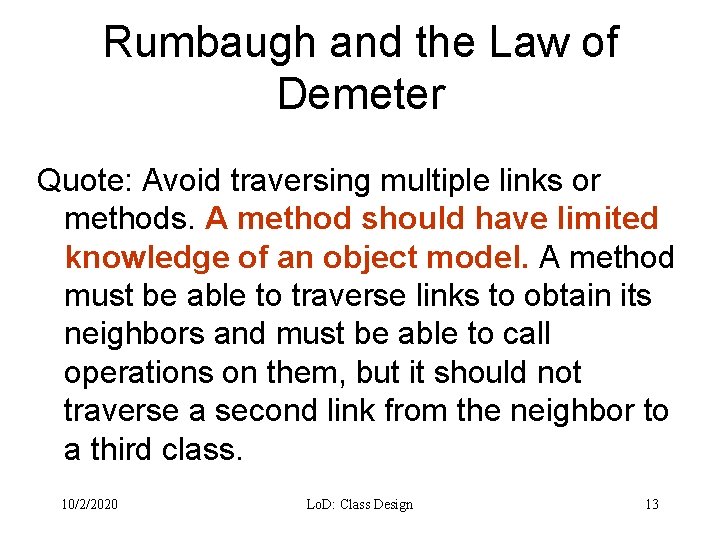 Rumbaugh and the Law of Demeter

Quote: Avoid traversing multiple links or methods. A method should have limited knowledge of an object model. A method must be able to traverse links to obtain its neighbors and must be able to call operations on them, but it should not traverse a second link from the neighbor to a third class.

10/2/2020

LoD: Class Design

13